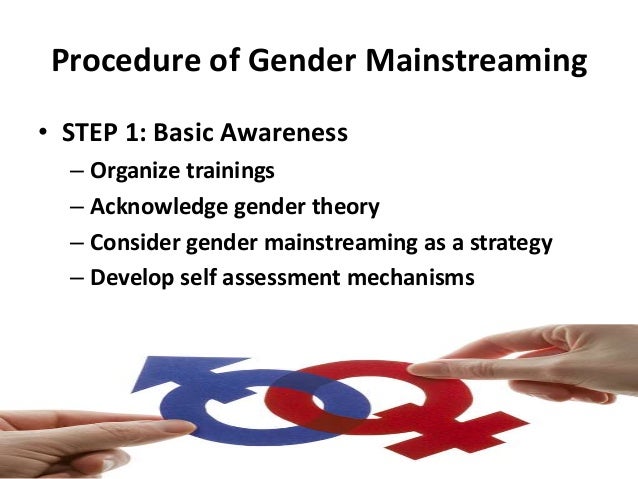 Procedure of Gender Mainstreaming

• STEP 1: Basic Awareness
– Organize trainings
– Acknowledge gender theory
– Consider gender mainstreaming as a strategy
– Develop self assessment mechanisms